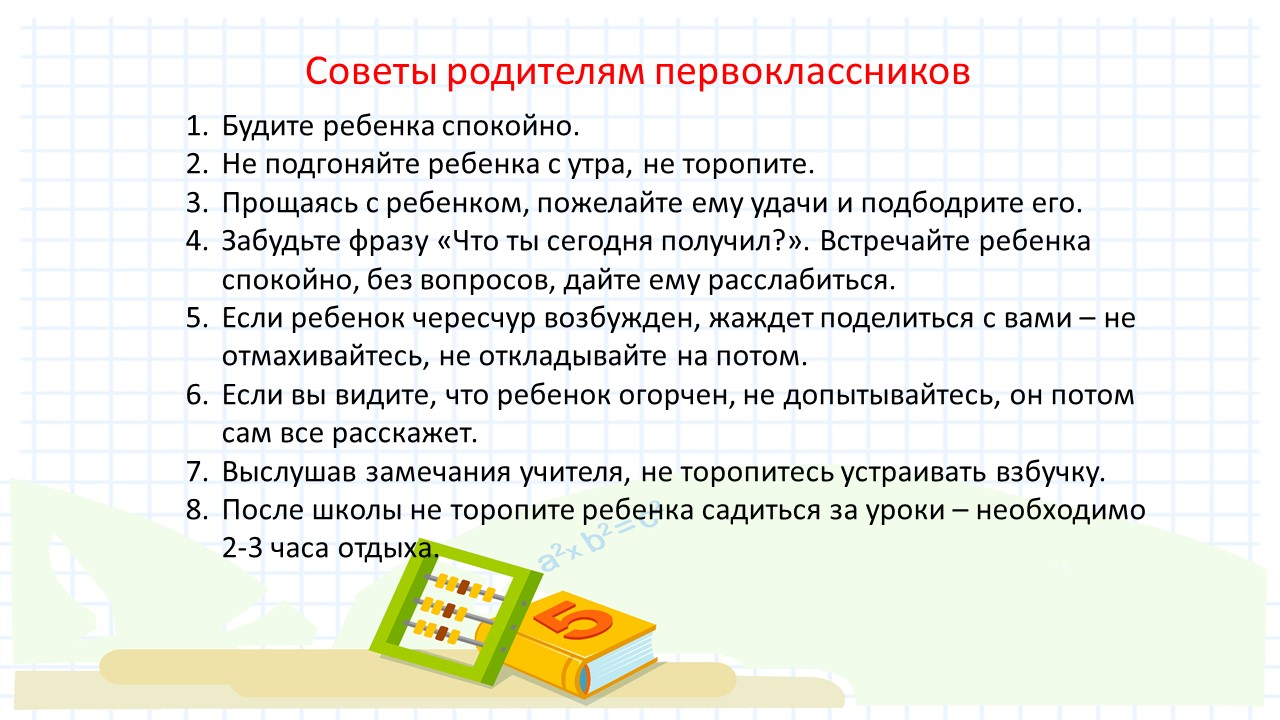 Советы родителям первоклассников

1. Будите ребенка спокойно.
2. Не подгоняйте ребенка с утра, не торопите.
3. Прощаясь с ребенком, пожелайте ему удачи и подбодрите его.
4. Забудьте фразу «Что ты сегодня получил?». Встречайте ребенка спокойно, без вопросов, дайте ему расслабиться.
5. Если ребенок чересчур возбужден, жаждет поделиться с вами – не отмахивайтесь, не откладывайте на потом.
6. Если вы видите, что ребенок огорчен, не допытывайтесь, он потом сам все расскажет.
7. Выслушав замечания учителя, не торопитесь устраивать взбучку.
8. После школы не торопите ребенка садиться за уроки – необходимо 2-3 часа отдыха.

$a^2 \times b^2 = c$

5